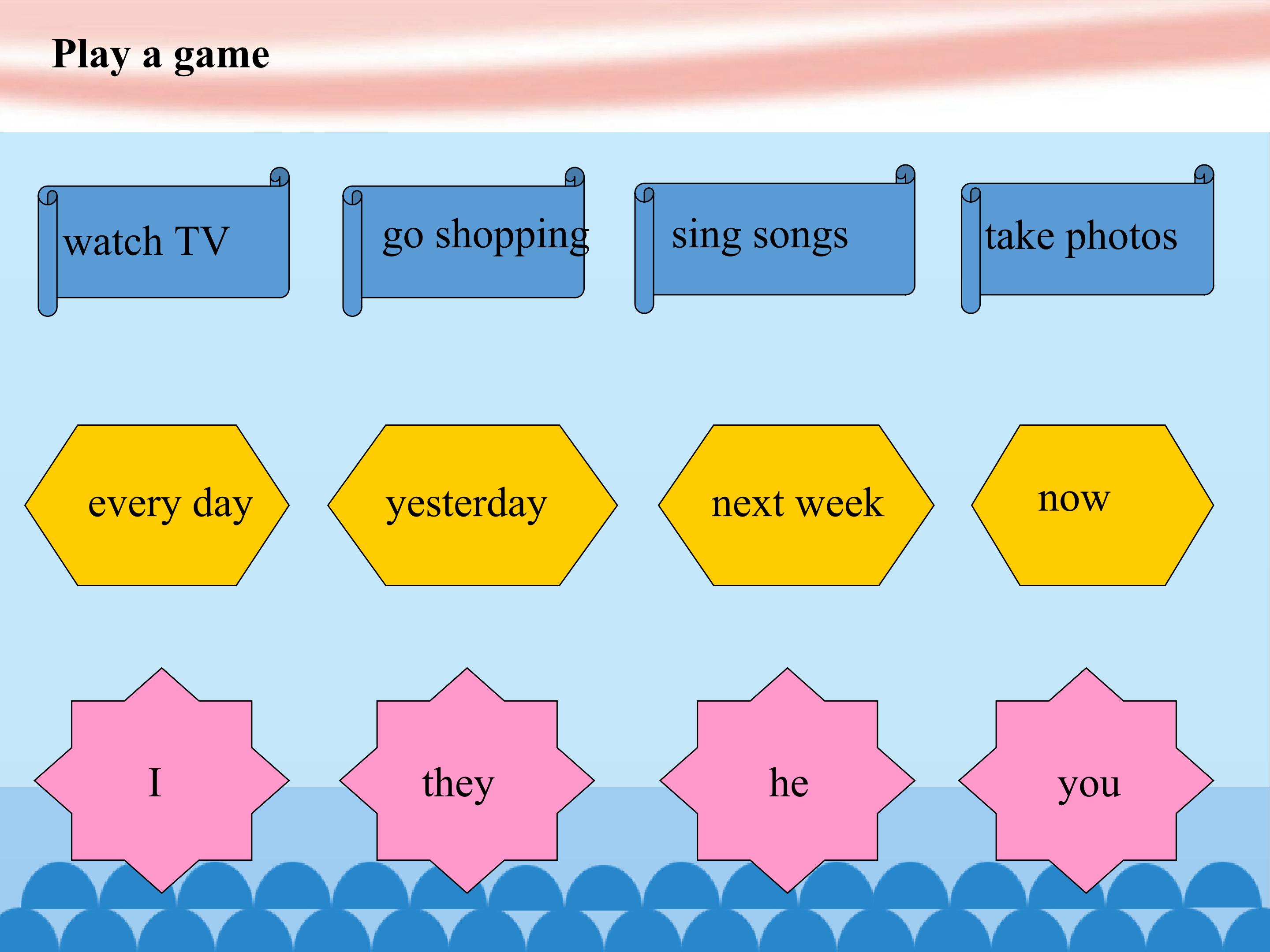 Play a game

watch TV

go shopping

sing songs

take photos

every day

yesterday

next week

now

I

they

he

you